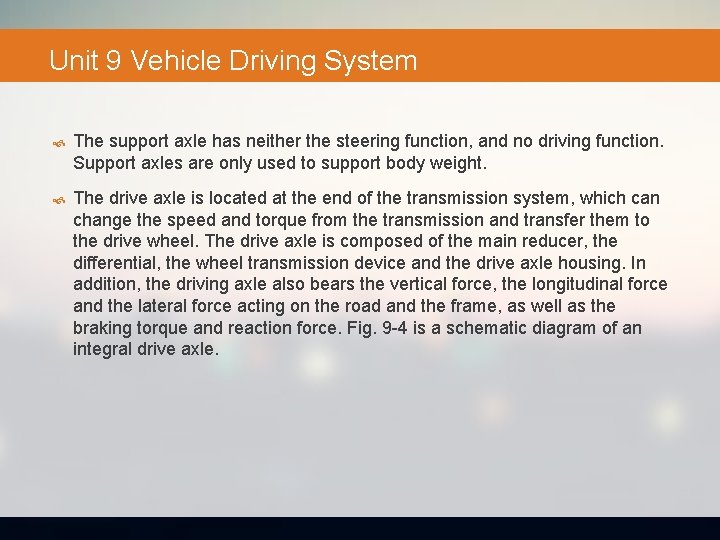 Unit 9 Vehicle Driving System

The support axle has neither the steering function, and no driving function. Support axles are only used to support body weight.

The drive axle is located at the end of the transmission system, which can change the speed and torque from the transmission and transfer them to the drive wheel. The drive axle is composed of the main reducer, the differential, the wheel transmission device and the drive axle housing. In addition, the driving axle also bears the vertical force, the longitudinal force and the lateral force acting on the road and the frame, as well as the braking torque and reaction force. Fig. 9-4 is a schematic diagram of an integral drive axle.